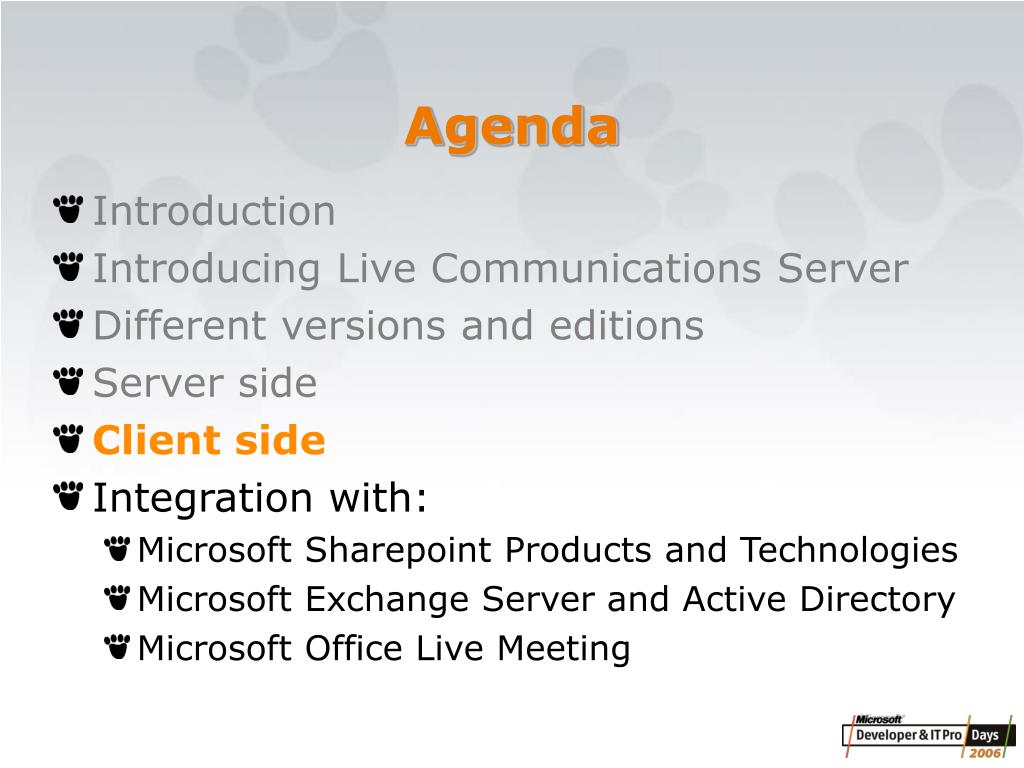 Agenda

Introduction
Introducing Live Communications Server
Different versions and editions
Server side
Client side
Integration with:
Microsoft Sharepoint Products and Technologies
Microsoft Exchange Server and Active Directory
Microsoft Office Live Meeting

Microsoft Developer & IT Pro Days 2006